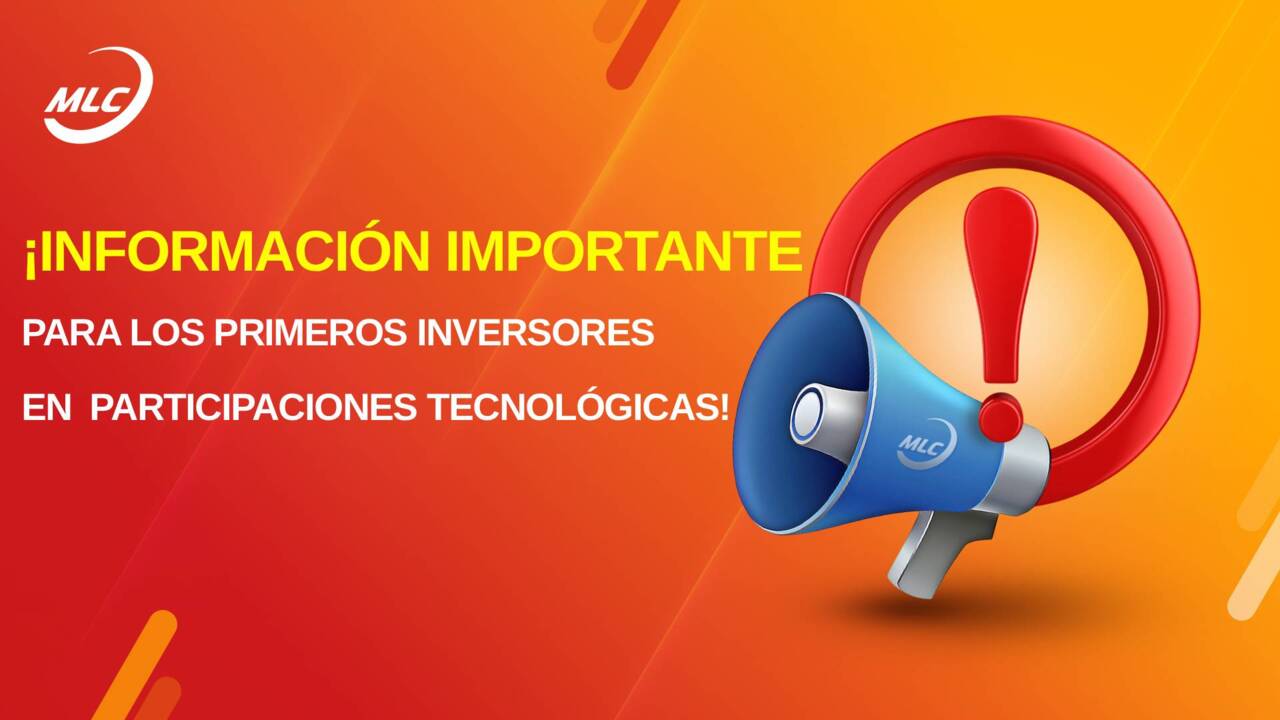 MLC

¡INFORMACIÓN IMPORTANTE

PARA LOS PRIMEROS INVERSORES

EN  PARTICIPACIONES TECNOLÓGICAS!

MLC